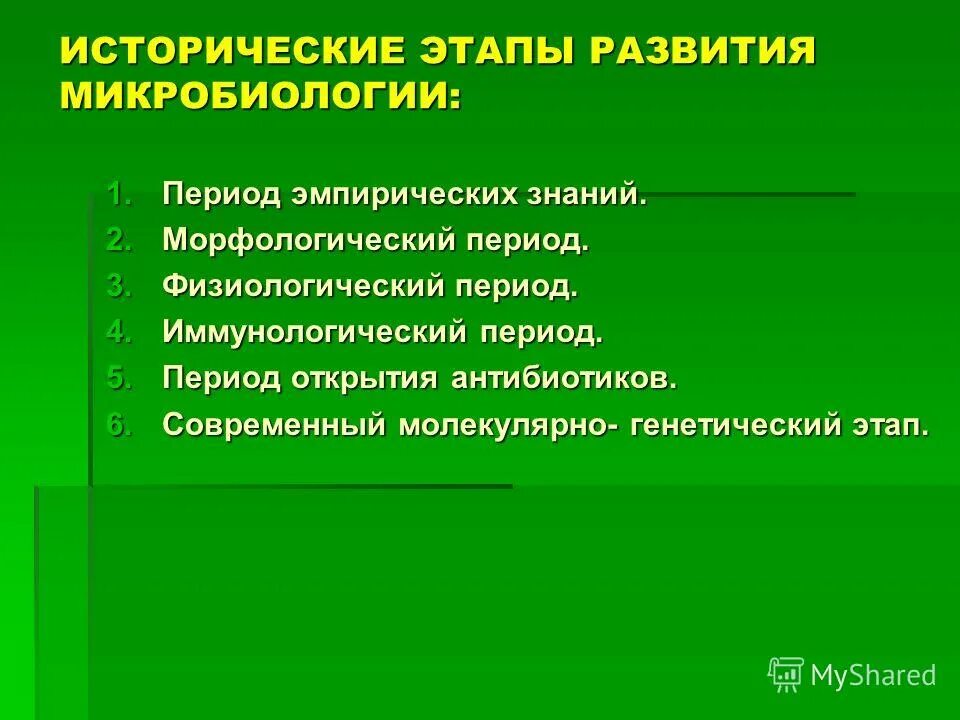 ИСТОРИЧЕСКИЕ ЭТАПЫ РАЗВИТИЯ МИКРОБИОЛОГИИ:

1. Период эмпирических знаний.
2. Морфологический период.
3. Физиологический период.
4. Иммунологический период.
5. Период открытия антибиотиков.
6. Современный молекулярно- генетический этап.

MyShared